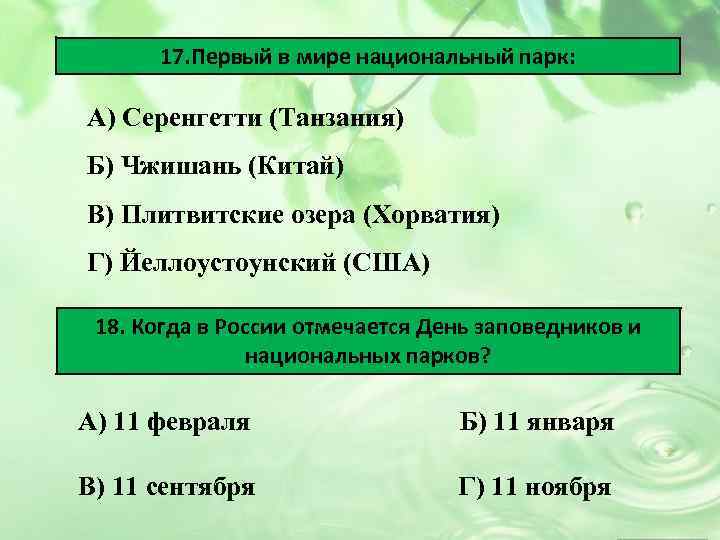 17.Первый в мире национальный парк:

А) Серенгетти (Танзания)

Б) Чжишань (Китай)

В) Плитвитские озера (Хорватия)

Г) Йеллоустоунский (США)

18. Когда в России отмечается День заповедников и национальных парков?

А) 11 февраля

Б) 11 января

В) 11 сентября

Г) 11 ноября